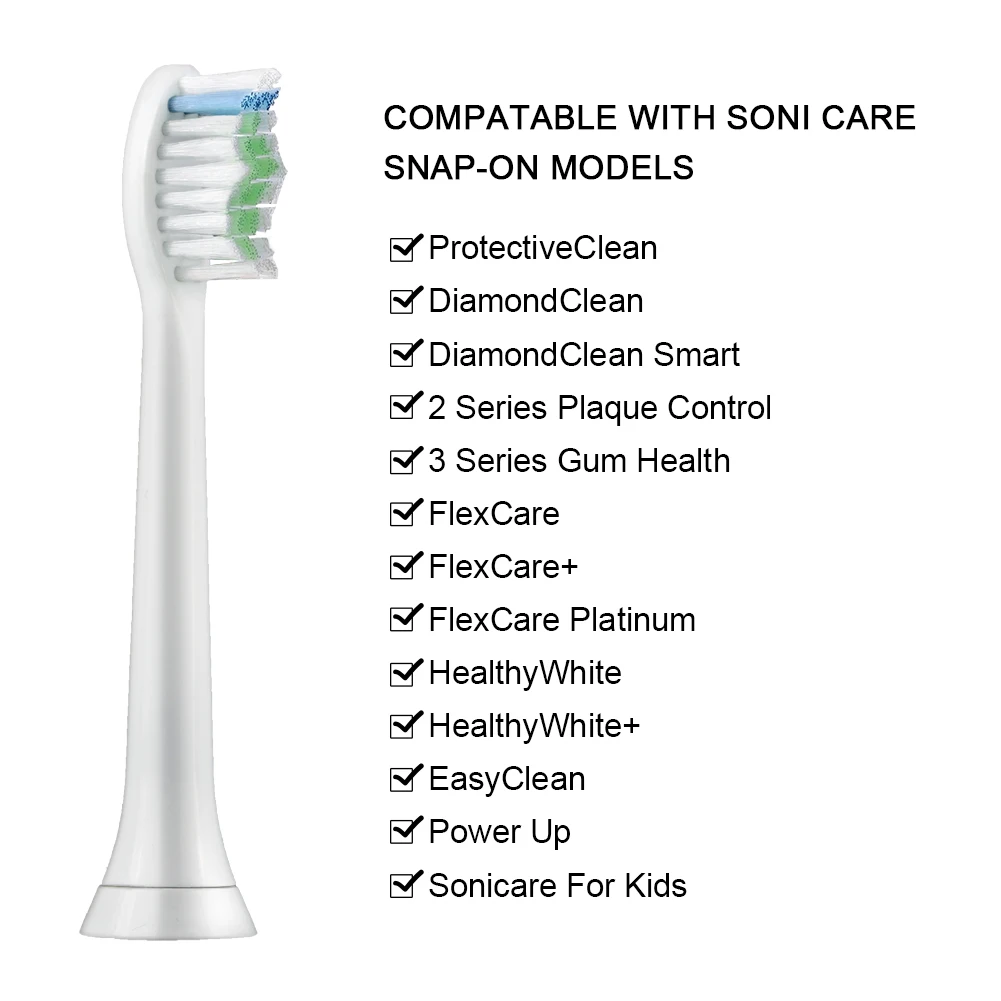 COMPATABLE WITH SONI CARE SNAP-ON MODELS

☑ ProtectiveClean
☑ DiamondClean
☑ DiamondClean Smart
☑ 2 Series Plaque Control
☑ 3 Series Gum Health
☑ FlexCare
☑ FlexCare+
☑ FlexCare Platinum
☑ HealthyWhite
☑ HealthyWhite+
☑ EasyClean
☑ Power Up
☑ Sonicare For Kids